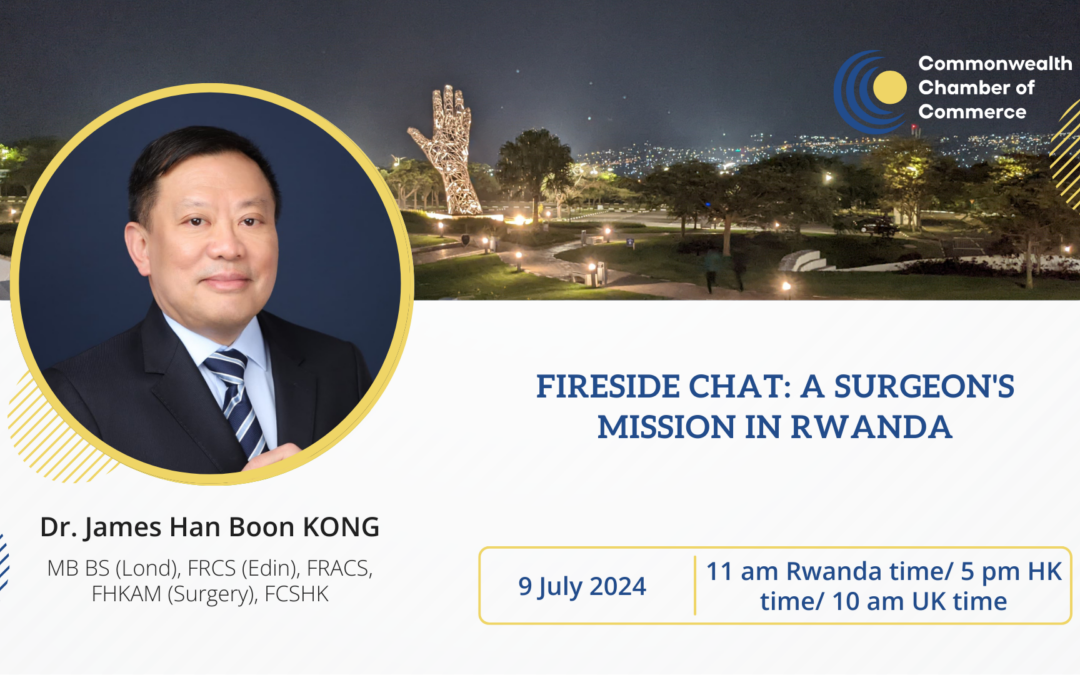 Commonwealth Chamber of Commerce

FIRESIDE CHAT: A SURGEON'S MISSION IN RWANDA

Dr. James Han Boon KONG

MB BS (Lond), FRCS (Edin), FRACS, FHKAM (Surgery), FCSHK

9 July 2024

11 am Rwanda time/ 5 pm HK time/ 10 am UK time